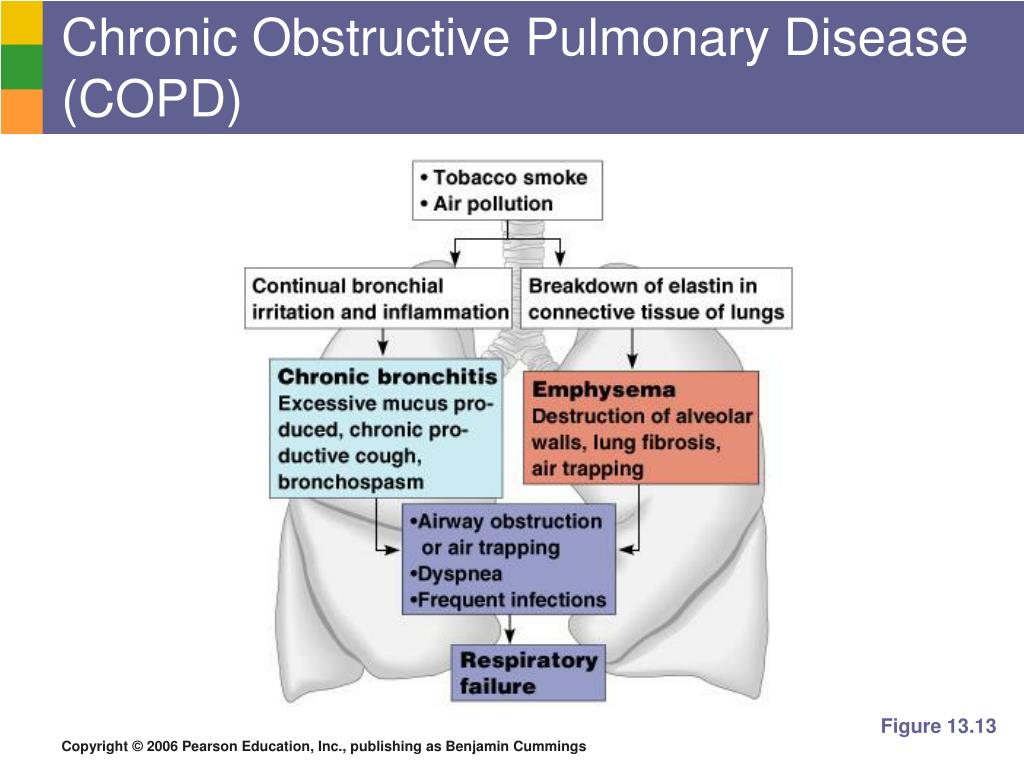 Chronic Obstructive Pulmonary Disease (COPD)

• Tobacco smoke
• Air pollution

Continual bronchial irritation and inflammation

Breakdown of elastin in connective tissue of lungs

Chronic bronchitis
Excessive mucus produced, chronic productive cough, bronchospasm

Emphysema
Destruction of alveolar walls, lung fibrosis, air trapping

•Airway obstruction or air trapping
•Dyspnea
•Frequent infections

Respiratory failure

Figure 13.13

Copyright © 2006 Pearson Education, Inc., publishing as Benjamin Cummings